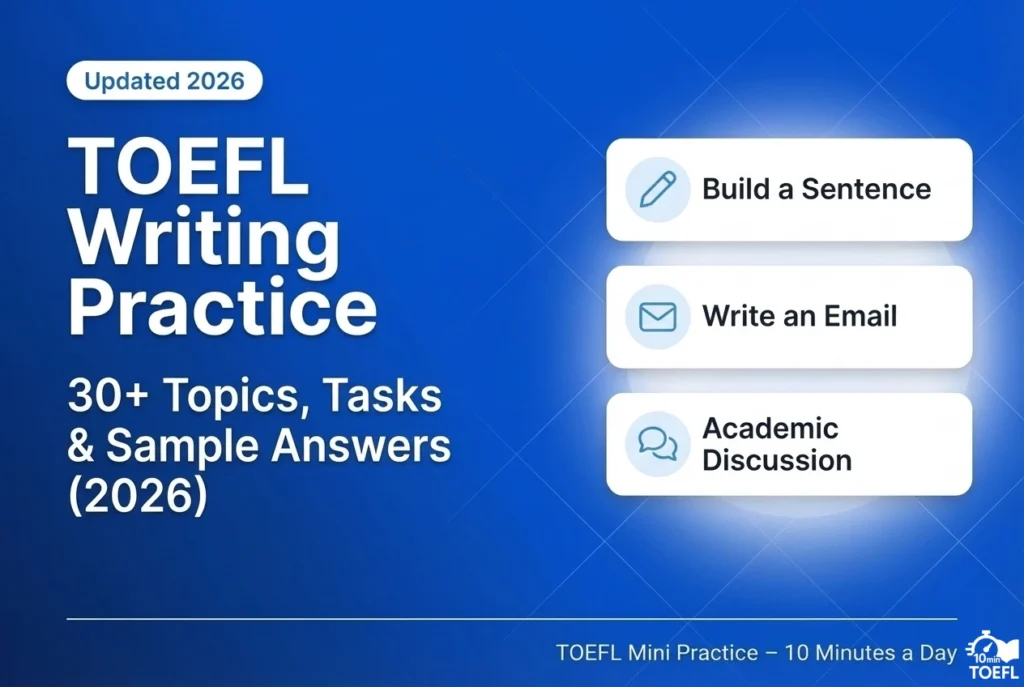 Updated 2026

TOEFL Writing Practice

30+ Topics, Tasks & Sample Answers (2026)

Build a Sentence

Write an Email

Academic Discussion

TOEFL Mini Practice – 10 Minutes a Day

10min TOEFL